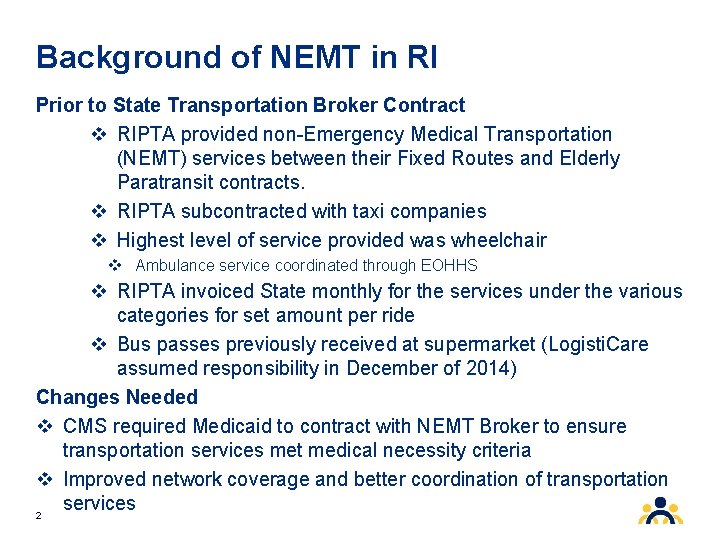 Background of NEMT in RI

Prior to State Transportation Broker Contract

❖ RIPTA provided non-Emergency Medical Transportation (NEMT) services between their Fixed Routes and Elderly Paratransit contracts.

❖ RIPTA subcontracted with taxi companies

❖ Highest level of service provided was wheelchair

❖ Ambulance service coordinated through EOHHS

❖ RIPTA invoiced State monthly for the services under the various categories for set amount per ride

❖ Bus passes previously received at supermarket (LogistiCare assumed responsibility in December of 2014)

Changes Needed

❖ CMS required Medicaid to contract with NEMT Broker to ensure transportation services met medical necessity criteria

❖ Improved network coverage and better coordination of transportation services

2